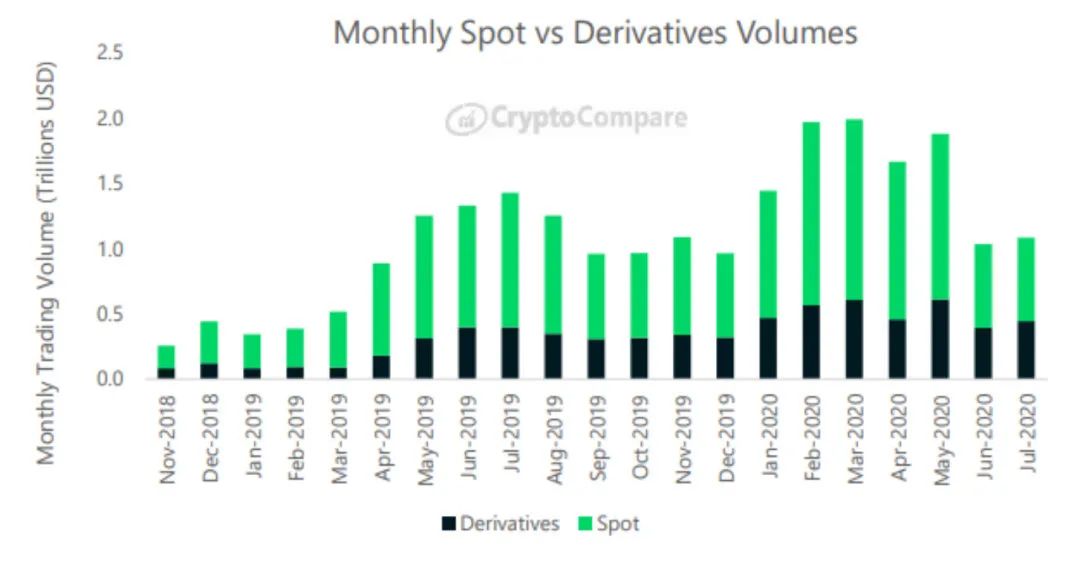 Monthly Spot vs Derivatives Volumes

CryptoCompare

Monthly Trading Volume (Trillions USD)

2.5
2.0
1.5
1.0
0.5
0.0

Nov-2018
Dec-2018
Jan-2019
Feb-2019
Mar-2019
Apr-2019
May-2019
Jun-2019
Jul-2019
Aug-2019
Sep-2019
Oct-2019
Nov-2019
Dec-2019
Jan-2020
Feb-2020
Mar-2020
Apr-2020
May-2020
Jun-2020
Jul-2020

Derivatives
Spot